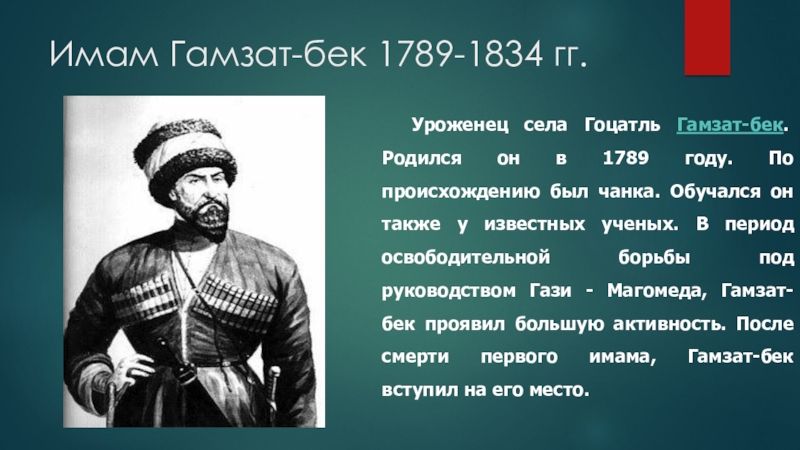 Имам Гамзат-бек 1789-1834 гг.

Уроженец села Гоцатль Гамзат-бек. Родился он в 1789 году. По происхождению был чанка. Обучался он также у известных ученых. В период освободительной борьбы под руководством Гази - Магомеда, Гамзат-бек проявил большую активность. После смерти первого имама, Гамзат-бек вступил на его место.